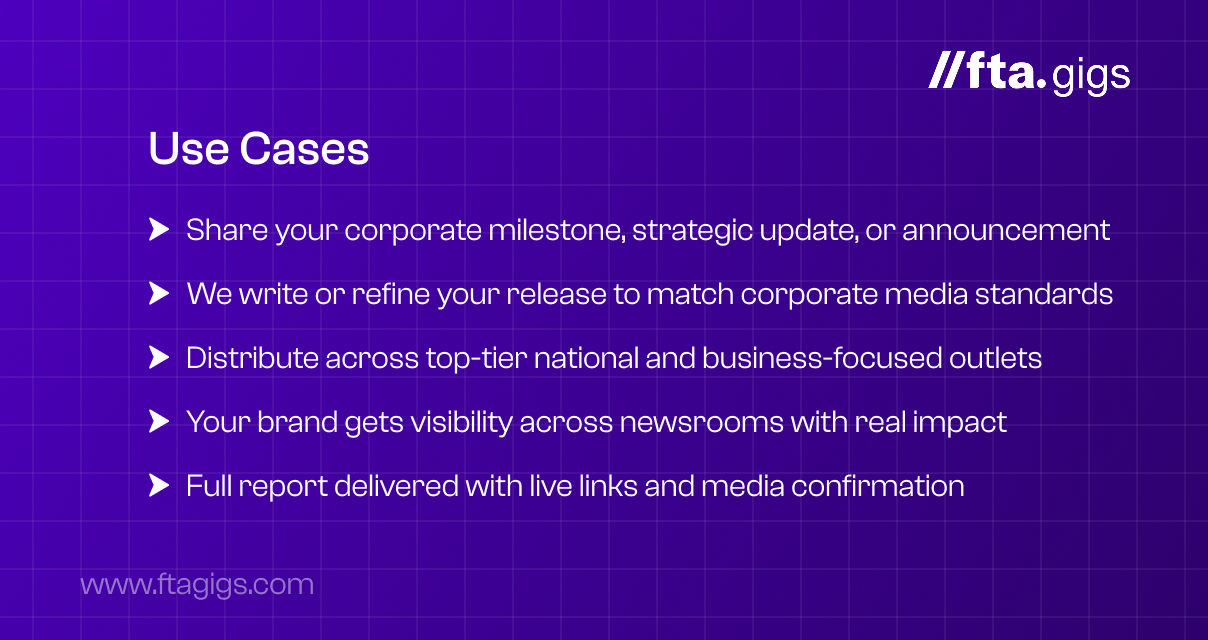 //fta.gigs

Use Cases

Share your corporate milestone, strategic update, or announcement

We write or refine your release to match corporate media standards

Distribute across top-tier national and business-focused outlets

Your brand gets visibility across newsrooms with real impact

Full report delivered with live links and media confirmation

www.ftagigs.com